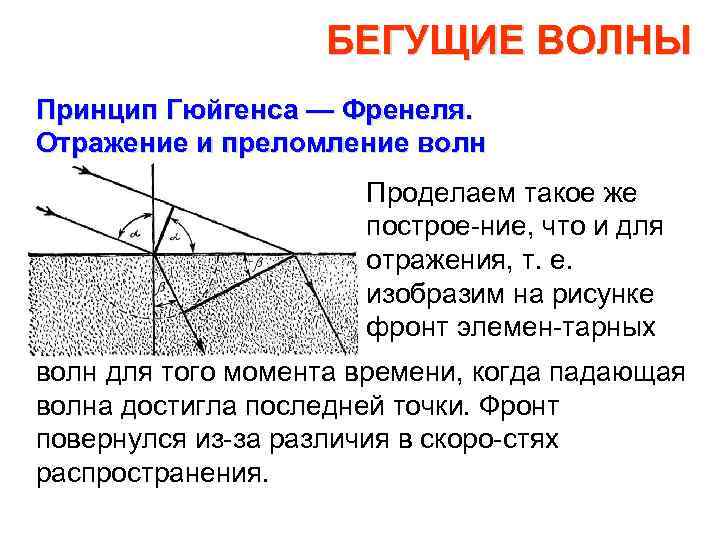 БЕГУЩИЕ ВОЛНЫ

Принцип Гюйгенса — Френеля. Отражение и преломление волн

$\alpha$ $\alpha$ $\beta$ $\beta$

Проделаем такое же построе-ние, что и для отражения, т. е. изобразим на рисунке фронт элемен-тарных волн для того момента времени, когда падающая волна достигла последней точки. Фронт повернулся из-за различия в скоро-стях распространения.